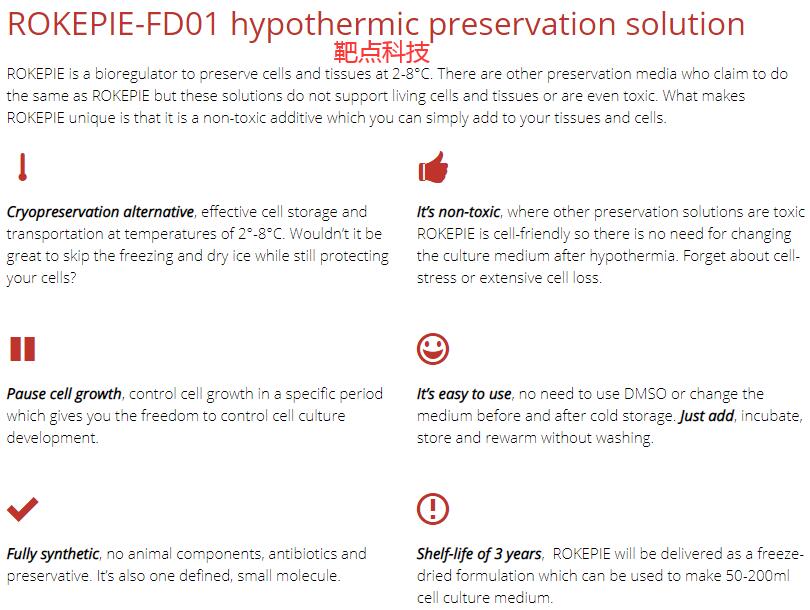 ROKEPIE-FD01 hypothermic preservation solution

靶点科技

ROKEPIE is a bioregulator to preserve cells and tissues at 2-8°C. There are other preservation media who claim to do the same as ROKEPIE but these solutions do not support living cells and tissues or are even toxic. What makes ROKEPIE unique is that it is a non-toxic additive which you can simply add to your tissues and cells.

Cryopreservation alternative, effective cell storage and transportation at temperatures of 2°-8°C. Wouldn't it be great to skip the freezing and dry ice while still protecting your cells?

Pause cell growth, control cell growth in a specific period which gives you the freedom to control cell culture development.

Fully synthetic, no animal components, antibiotics and preservative. It's also one defined, small molecule.

It's non-toxic, where other preservation solutions are toxic ROKEPIE is cell-friendly so there is no need for changing the culture medium after hypothermia. Forget about cell-stress or extensive cell loss.

It's easy to use, no need to use DMSO or change the medium before and after cold storage. Just add, incubate, store and rewarm without washing.

Shelf-life of 3 years, ROKEPIE will be delivered as a freeze-dried formulation which can be used to make 50-200ml cell culture medium.